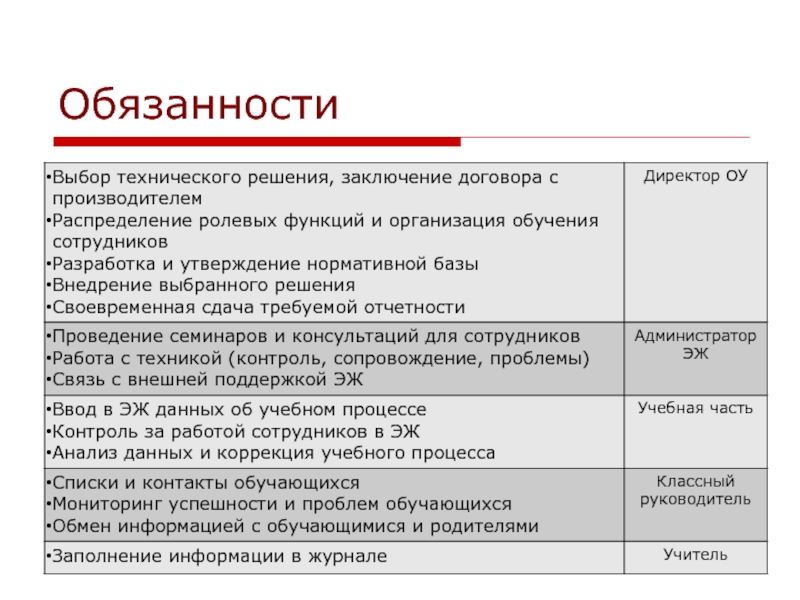 Обязанности

| | |
|---|---|
| •Выбор технического решения, заключение договора с производителем •Распределение ролевых функций и организация обучения сотрудников •Разработка и утверждение нормативной базы •Внедрение выбранного решения •Своевременная сдача требуемой отчетности | Директор ОУ |
| •Проведение семинаров и консультаций для сотрудников •Работа с техникой (контроль, сопровождение, проблемы) •Связь с внешней поддержкой ЭЖ | Администратор ЭЖ |
| •Ввод в ЭЖ данных об учебном процессе •Контроль за работой сотрудников в ЭЖ •Анализ данных и коррекция учебного процесса | Учебная часть |
| •Списки и контакты обучающихся •Мониторинг успешности и проблем обучающихся •Обмен информацией с обучающимися и родителями | Классный руководитель |
| •Заполнение информации в журнале | Учитель |